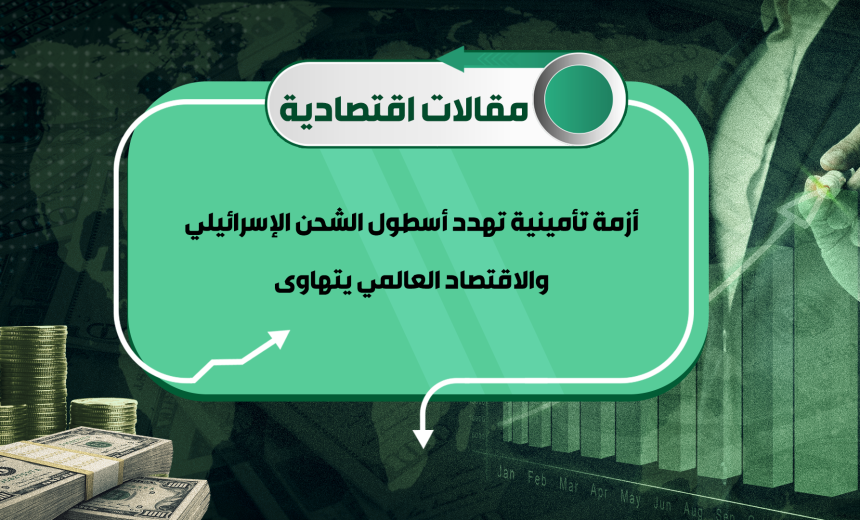 مقالات اقتصادية

أزمة تأمينية تهدد أسطول الشحن الإسرائيلي والاقتصاد العالمي يتهاوى

Jan Feb Mar Apr May Jun Aug Sep